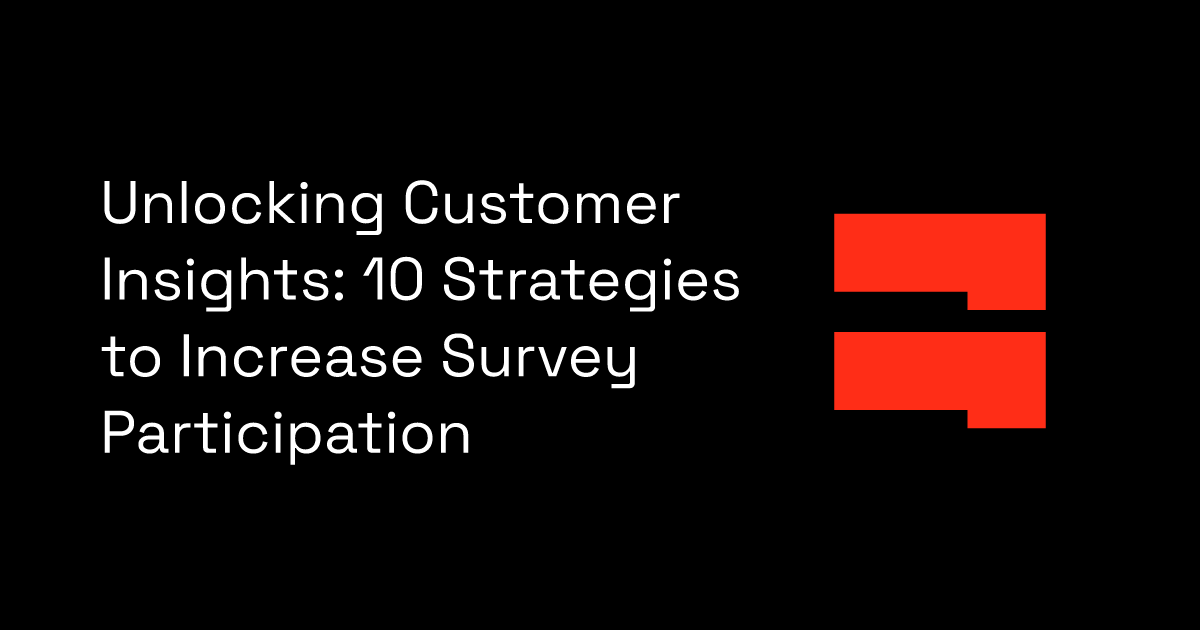 Unlocking Customer Insights: 10 Strategies to Increase Survey Participation